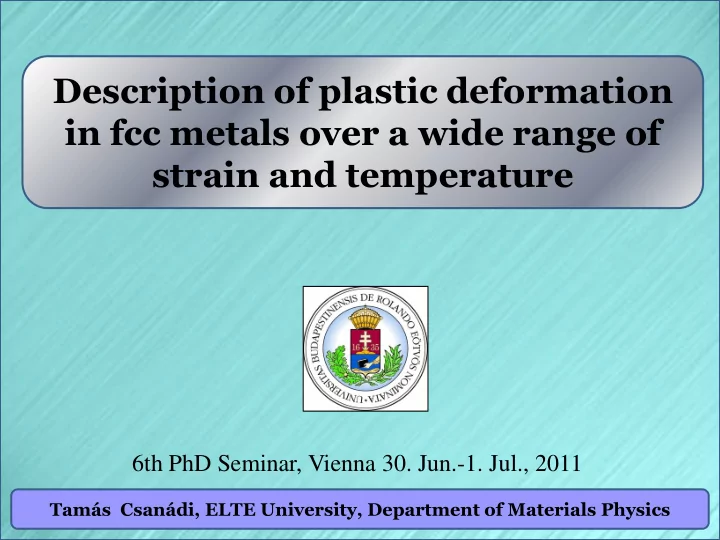 Description of plastic deformation in fcc metals over a wide range of strain and temperature

UNIVERSITAS BUDAPESTINENSIS DE ROLANDO EÖTVÖS NOMINATA
16 35

6th PhD Seminar, Vienna 30. Jun.-1. Jul., 2011

Tamás Csanádi, ELTE University, Department of Materials Physics